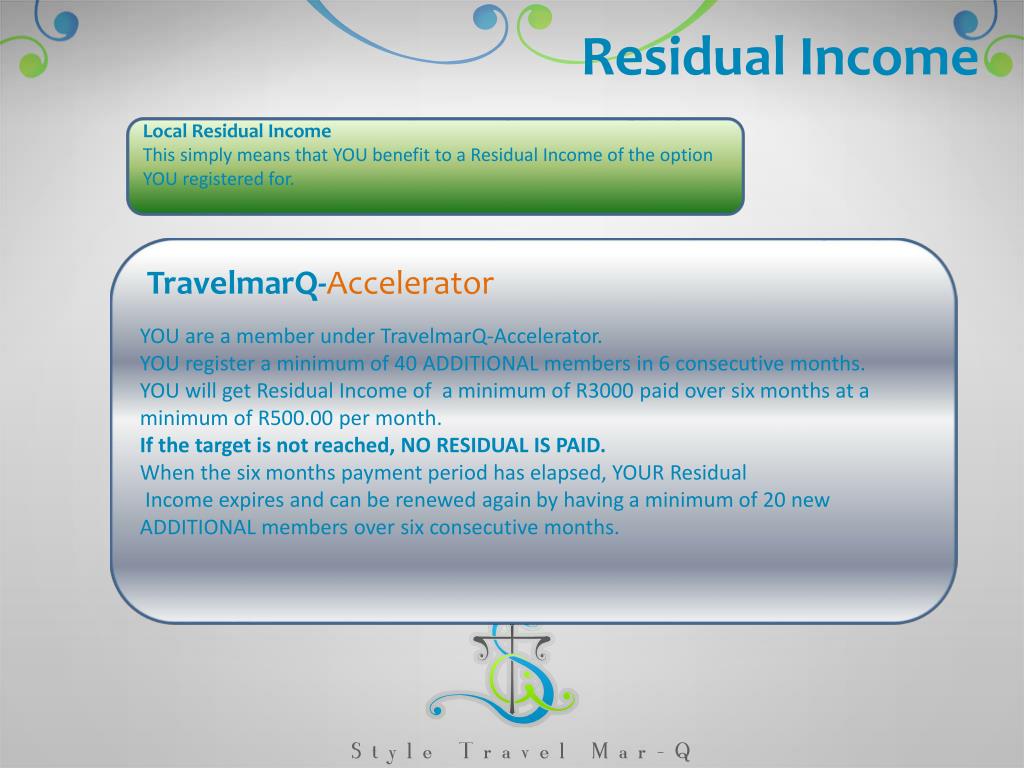 Residual Income

Local Residual Income
This simply means that YOU benefit to a Residual Income of the option YOU registered for.

TravelmarQ-Accelerator

YOU are a member under TravelmarQ-Accelerator.
YOU register a minimum of 40 ADDITIONAL members in 6 consecutive months.
YOU will get Residual Income of a minimum of R3000 paid over six months at a minimum of R500.00 per month.
If the target is not reached, NO RESIDUAL IS PAID.
When the six months payment period has elapsed, YOUR Residual Income expires and can be renewed again by having a minimum of 20 new ADDITIONAL members over six consecutive months.

Style Travel Mar-Q